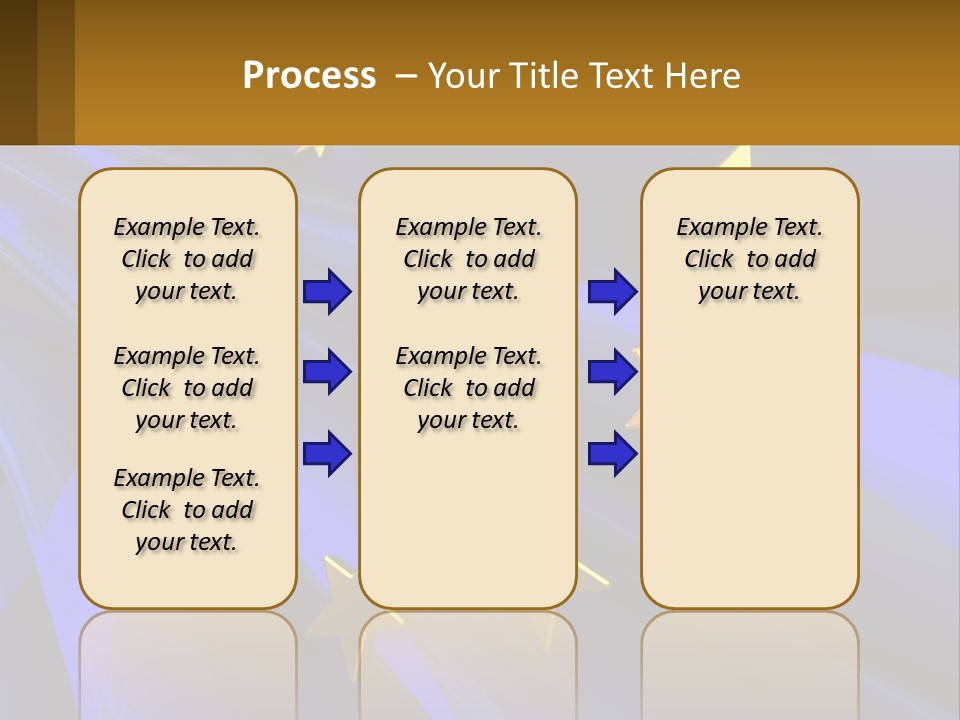 Process – Your Title Text Here

Example Text. Click to add your text.

Example Text. Click to add your text.

Example Text. Click to add your text.

Example Text. Click to add your text.

Example Text. Click to add your text.

Example Text. Click to add your text.